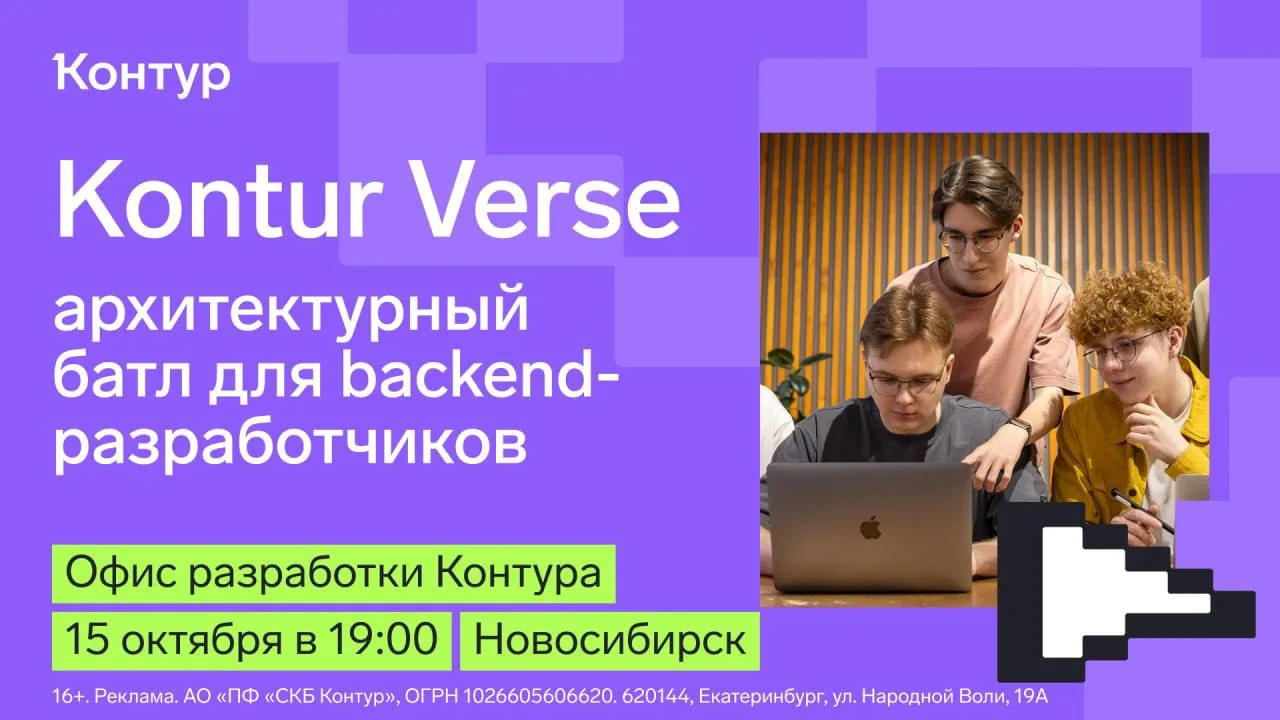 Контур

Kontur Verse

архитектурный батл для backend-разработчиков

Офис разработки Контура

15 октября в 19:00

Новосибирск

16+. Реклама. АО «ПФ «СКБ Контур», ОГРН 1026605606620. 620144, Екатеринбург, ул. Народной Воли, 19А